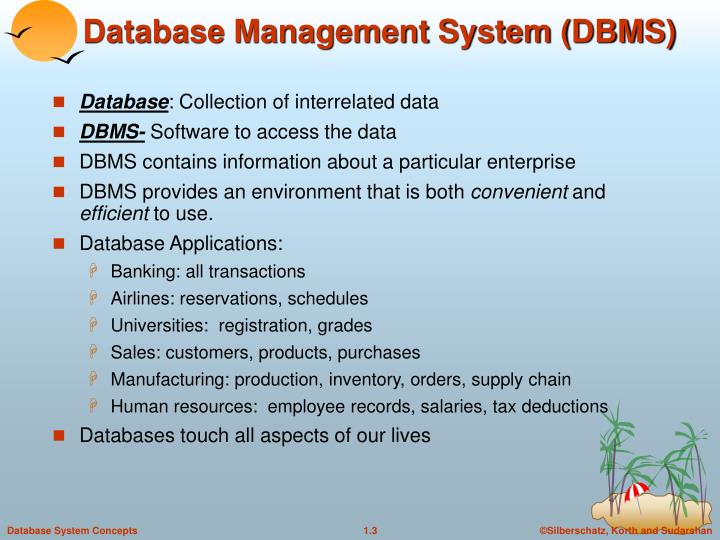 Database Management System (DBMS)

Database: Collection of interrelated data

DBMS- Software to access the data

DBMS contains information about a particular enterprise

DBMS provides an environment that is both convenient and efficient to use.

Database Applications:

Banking: all transactions

Airlines: reservations, schedules

Universities: registration, grades

Sales: customers, products, purchases

Manufacturing: production, inventory, orders, supply chain

Human resources: employee records, salaries, tax deductions

Databases touch all aspects of our lives

Database System Concepts

1.3

©Silberschatz, Korth and Sudarshan